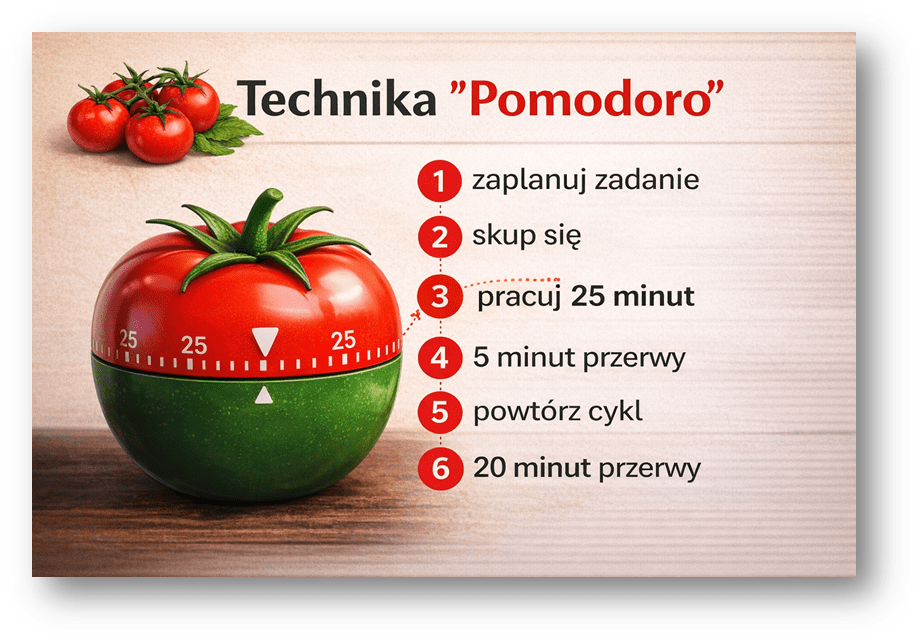 Technika ”Pomodoro”

1 zaplanuj zadanie

2 skup się

3 pracuj 25 minut

4 5 minut przerwy

5 powtórz cykl

6 20 minut przerwy

25 25 25